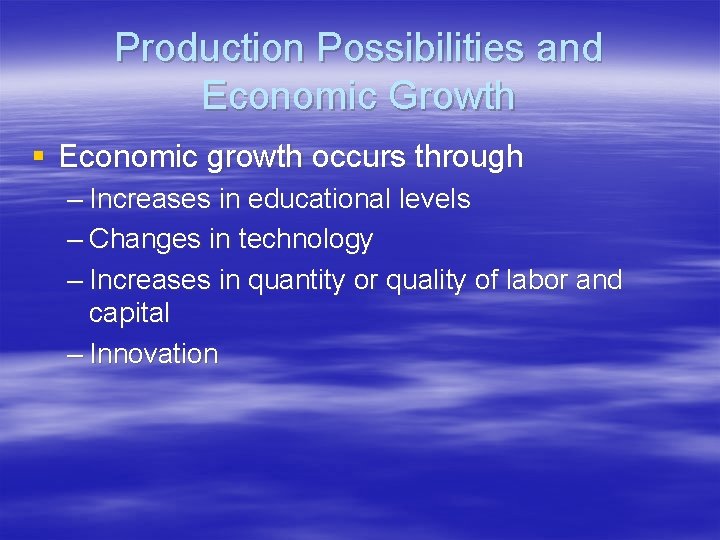 Production Possibilities and Economic Growth

▪ Economic growth occurs through
– Increases in educational levels
– Changes in technology
– Increases in quantity or quality of labor and capital
– Innovation